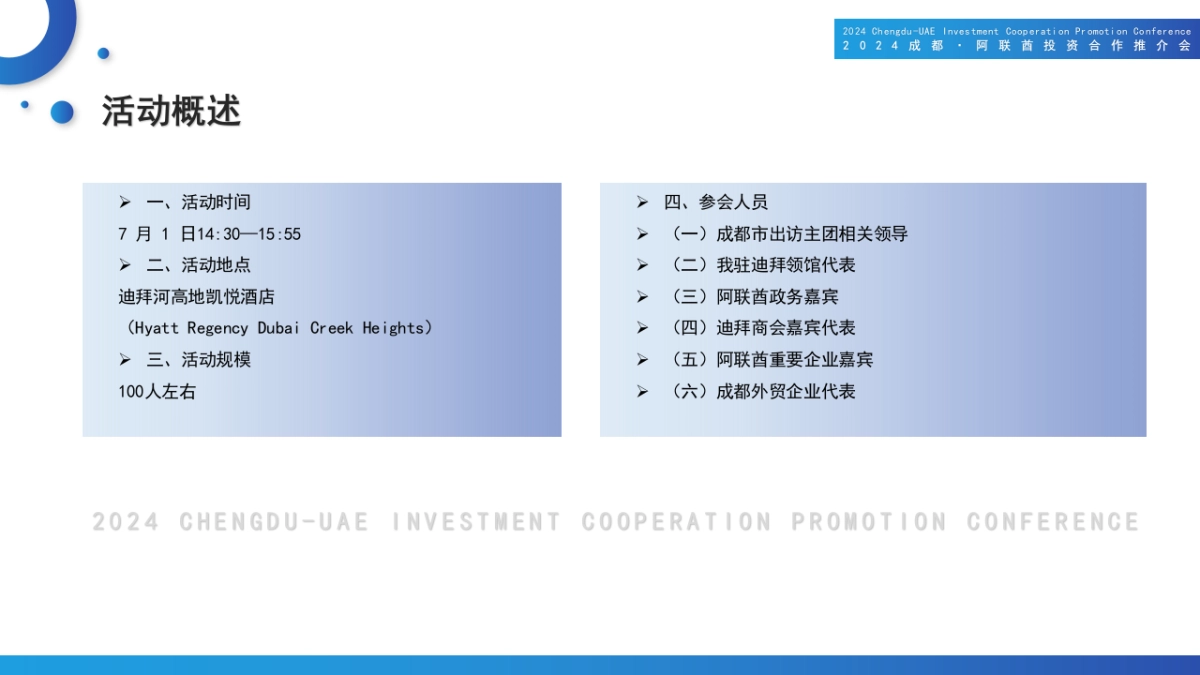 2024 Chengdu-UAE Investment Cooperation Promotion Conference
2024成都·阿联酋投资合作推介会

活动概述

➢ 一、活动时间
7 月 1 日14:30—15:55
➢ 二、活动地点
迪拜河高地凯悦酒店
（Hyatt Regency Dubai Creek Heights）
➢ 三、活动规模
100人左右

➢ 四、参会人员
➢ （一）成都市出访主团相关领导
➢ （二）我驻迪拜领馆代表
➢ （三）阿联酋政务嘉宾
➢ （四）迪拜商会嘉宾代表
➢ （五）阿联酋重要企业嘉宾
➢ （六）成都外贸企业代表

2024 CHENGDU-UAE INVESTMENT COOPERATION PROMOTION CONFERENCE